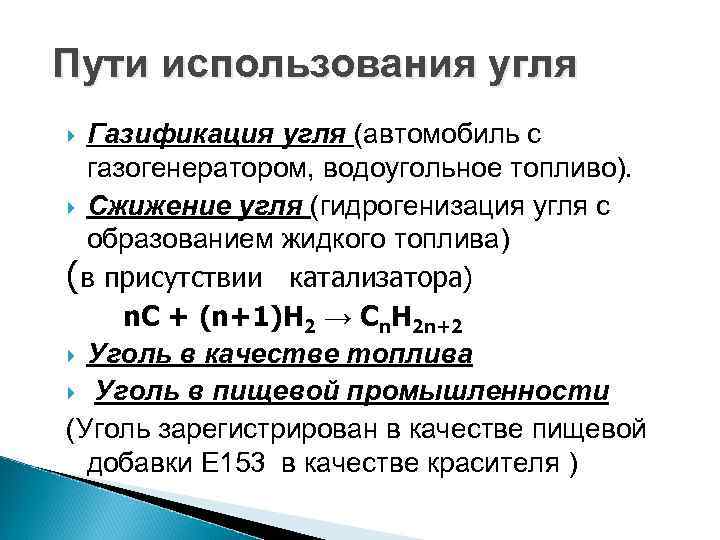 Пути использования угля

Газификация угля (автомобиль с газогенератором, водоугольное топливо).

Сжижение угля (гидрогенизация угля с образованием жидкого топлива)

(в присутствии катализатора)

$nC + (n+1)H_2 \rightarrow C_nH_{2n+2}$

Уголь в качестве топлива

Уголь в пищевой промышленности

(Уголь зарегистрирован в качестве пищевой добавки Е153 в качестве красителя )